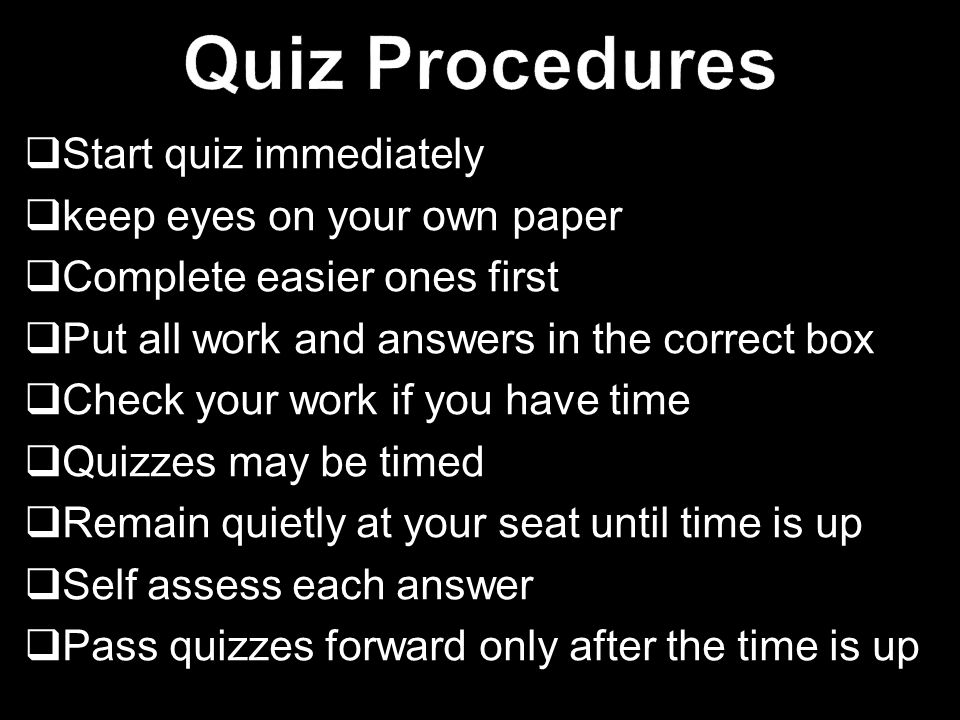 Quiz Procedures

❑Start quiz immediately
❑keep eyes on your own paper
❑Complete easier ones first
❑Put all work and answers in the correct box
❑Check your work if you have time
❑Quizzes may be timed
❑Remain quietly at your seat until time is up
❑Self assess each answer
❑Pass quizzes forward only after the time is up